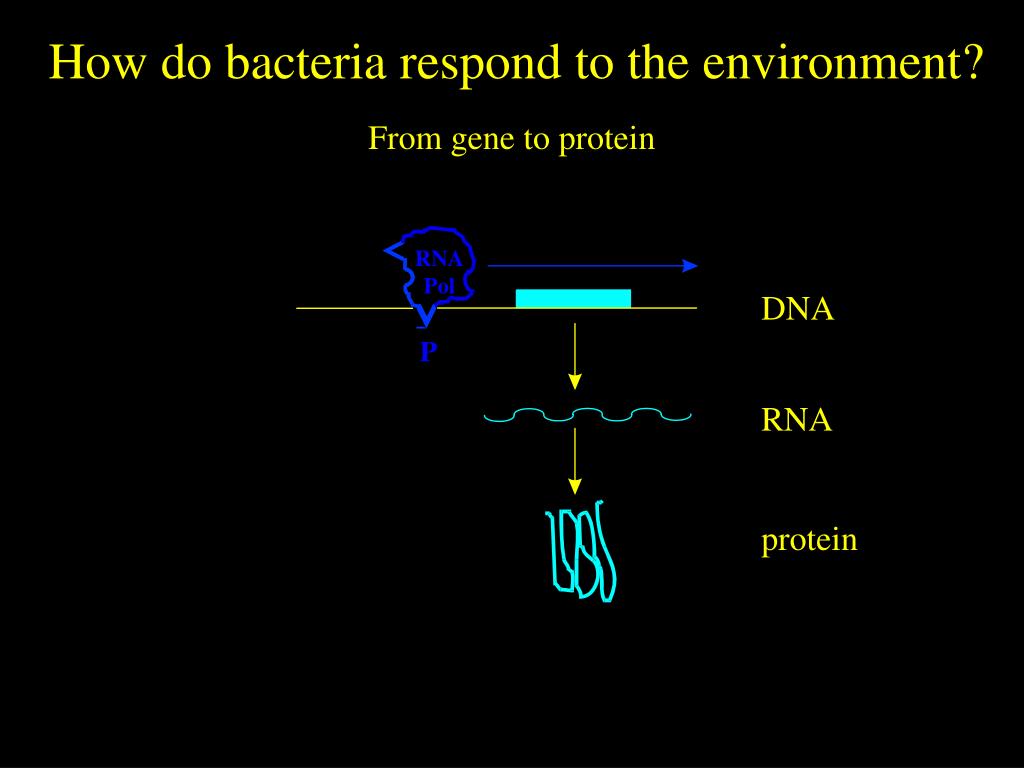 How do bacteria respond to the environment?

From gene to protein

RNA Pol

P

DNA

RNA

protein